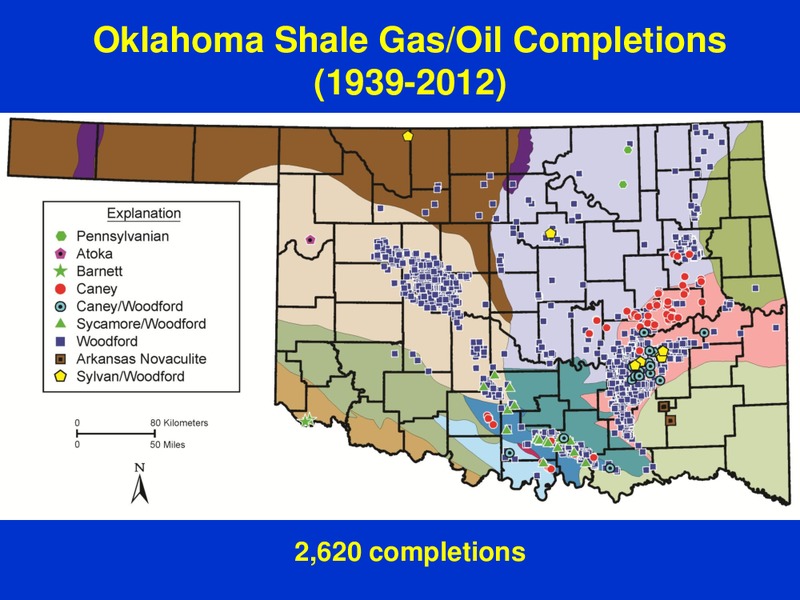 Oklahoma Shale Gas/Oil Completions (1939-2012)

Explanation
Pennsylvanian
Atoka
Barnett
Caney
Caney/Woodford
Sycamore/Woodford
Woodford
Arkansas Novaculite
Sylvan/Woodford

0 80 Kilometers
0 50 Miles

N

2,620 completions